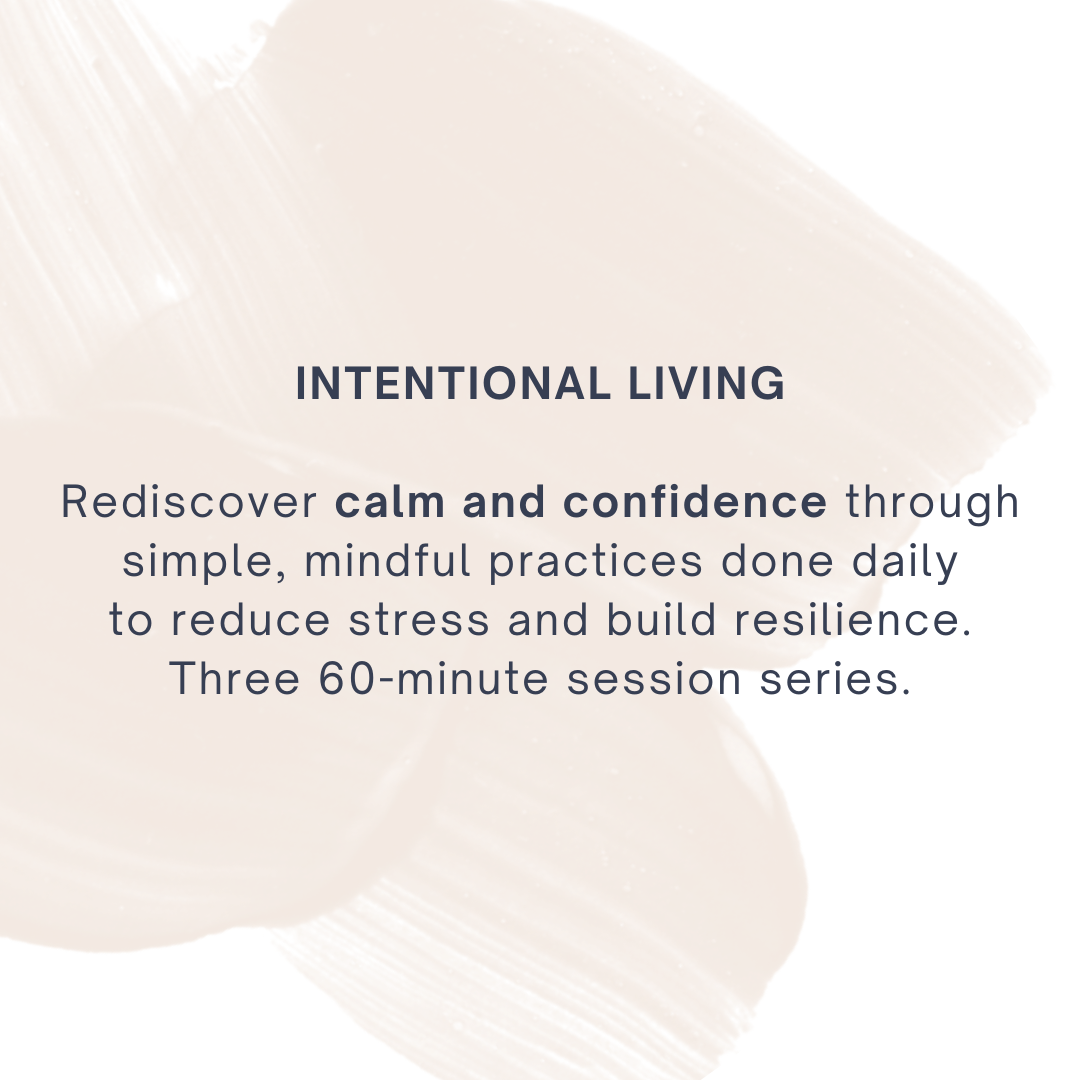 INTENTIONAL LIVING

Rediscover calm and confidence through simple, mindful practices done daily to reduce stress and build resilience. Three 60-minute session series.